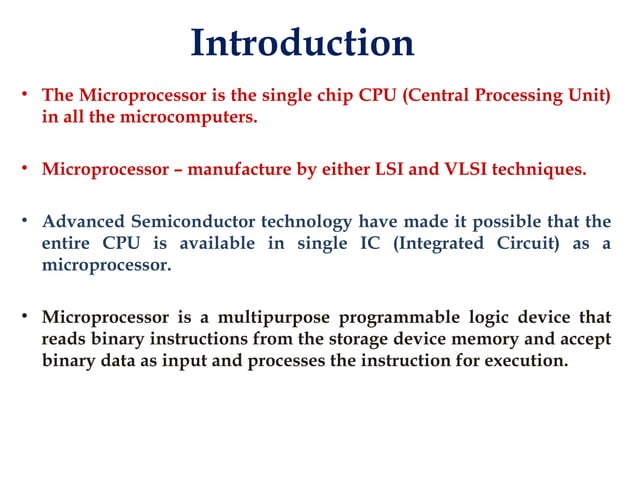 Introduction

• The Microprocessor is the single chip CPU (Central Processing Unit) in all the microcomputers.

• Microprocessor – manufacture by either LSI and VLSI techniques.

• Advanced Semiconductor technology have made it possible that the entire CPU is available in single IC (Integrated Circuit) as a microprocessor.

• Microprocessor is a multipurpose programmable logic device that reads binary instructions from the storage device memory and accept binary data as input and processes the instruction for execution.